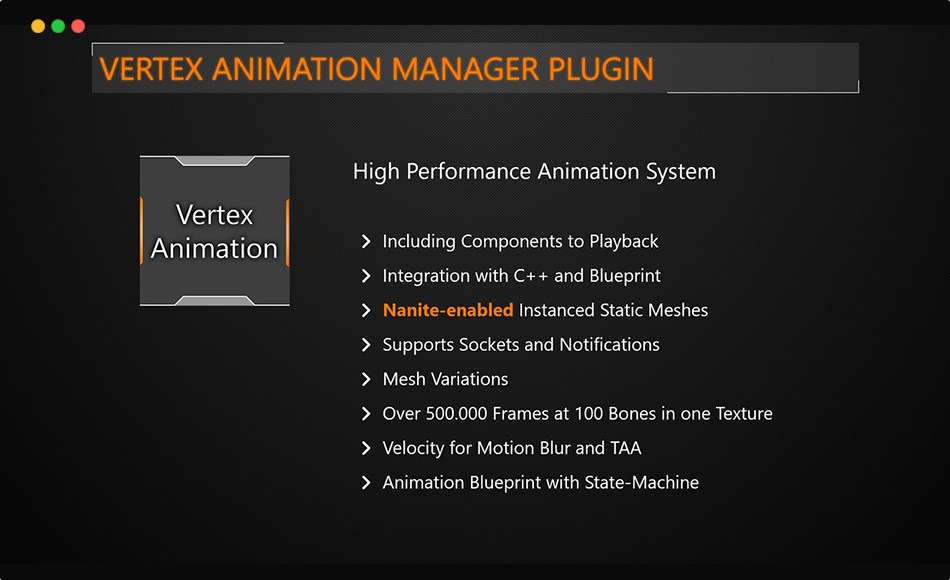 VERTEX ANIMATION MANAGER PLUGIN

Vertex Animation

High Performance Animation System

> Including Components to Playback
> Integration with C++ and Blueprint
> Nanite-enabled Instanced Static Meshes
> Supports Sockets and Notifications
> Mesh Variations
> Over 500.000 Frames at 100 Bones in one Texture
> Velocity for Motion Blur and TAA
> Animation Blueprint with State-Machine